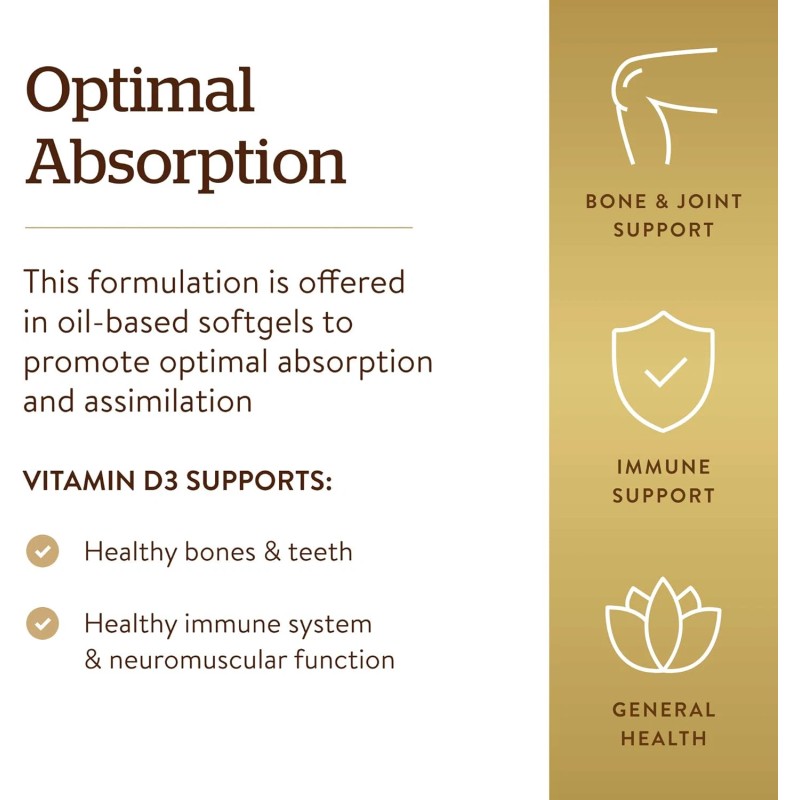 Optimal Absorption

This formulation is offered in oil-based softgels to promote optimal absorption and assimilation

VITAMIN D3 SUPPORTS:

Healthy bones & teeth

Healthy immune system & neuromuscular function

BONE & JOINT SUPPORT

IMMUNE SUPPORT

GENERAL HEALTH